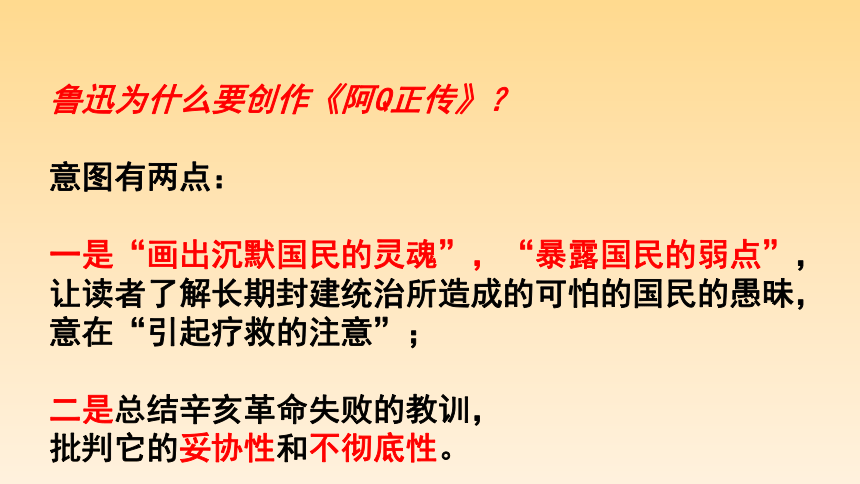 鲁迅为什么要创作《阿Q正传》？

意图有两点：

一是“画出沉默国民的灵魂”，“暴露国民的弱点”，让读者了解长期封建统治所造成的可怕的国民的愚昧，意在“引起疗救的注意”；

二是总结辛亥革命失败的教训，批判它的妥协性和不彻底性。